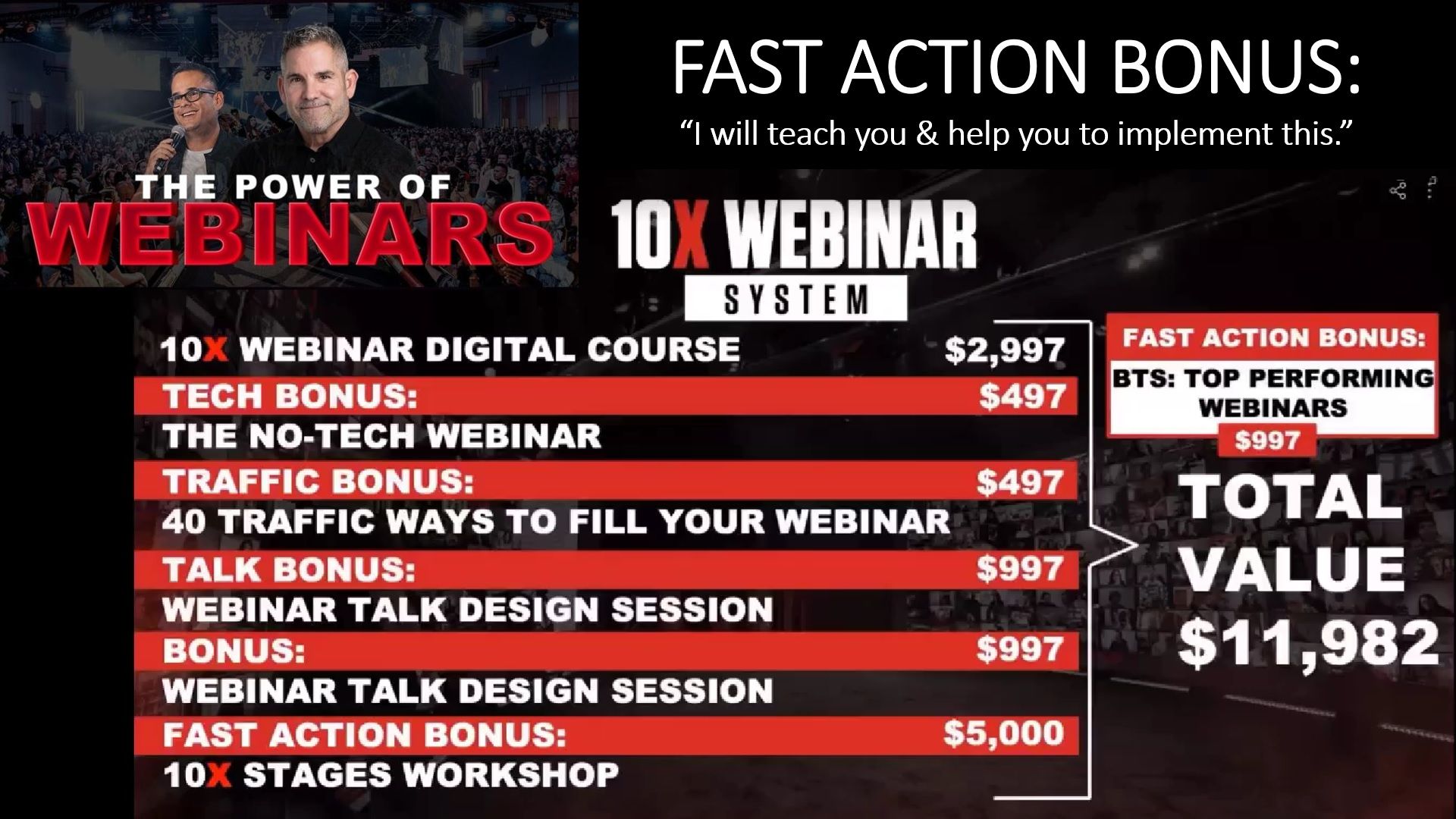 THE POWER OF
WEBINARS

FAST ACTION BONUS:
“I will teach you & help you to implement this.”

10X WEBINAR
SYSTEM

10X WEBINAR DIGITAL COURSE $2,997
TECH BONUS: $497
THE NO-TECH WEBINAR
TRAFFIC BONUS: $497
40 TRAFFIC WAYS TO FILL YOUR WEBINAR
TALK BONUS: $997
WEBINAR TALK DESIGN SESSION
BONUS: $997
WEBINAR TALK DESIGN SESSION
FAST ACTION BONUS: $5,000
10X STAGES WORKSHOP

FAST ACTION BONUS:
BTS: TOP PERFORMING WEBINARS
$997

TOTAL VALUE
$11,982